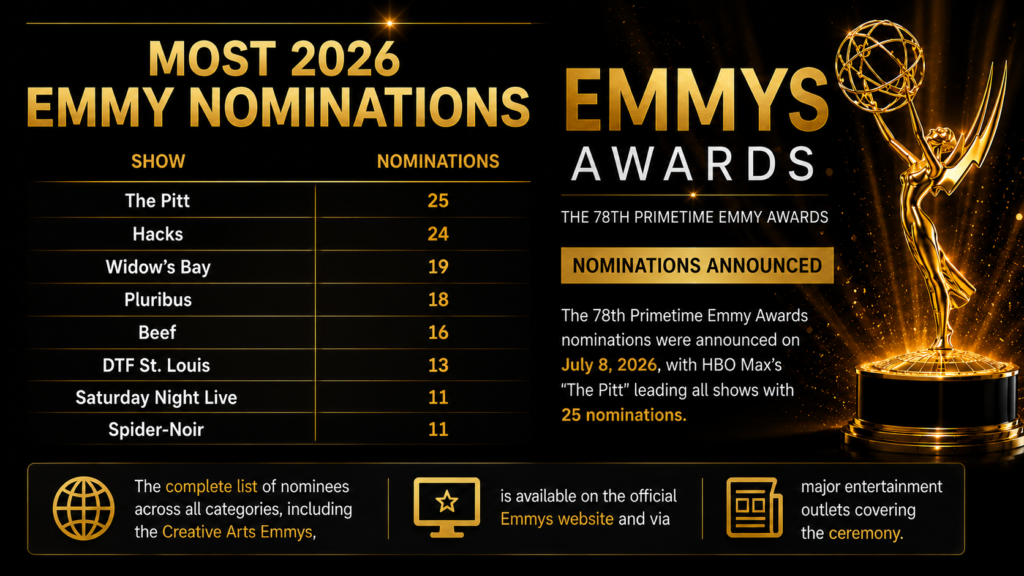 MOST 2026 EMMY NOMINATIONS

| SHOW | NOMINATIONS |
|---|---|
| The Pitt | 25 |
| Hacks | 24 |
| Widow's Bay | 19 |
| Pluribus | 18 |
| Beef | 16 |
| DTF St. Louis | 13 |
| Saturday Night Live | 11 |
| Spider-Noir | 11 |

EMMYS AWARDS

THE 78TH PRIMETIME EMMY AWARDS

NOMINATIONS ANNOUNCED

The 78th Primetime Emmy Awards nominations were announced on July 8, 2026, with HBO Max's "The Pitt" leading all shows with 25 nominations.

The complete list of nominees across all categories, including the Creative Arts Emmys,

is available on the official Emmys website and via

major entertainment outlets covering the ceremony.